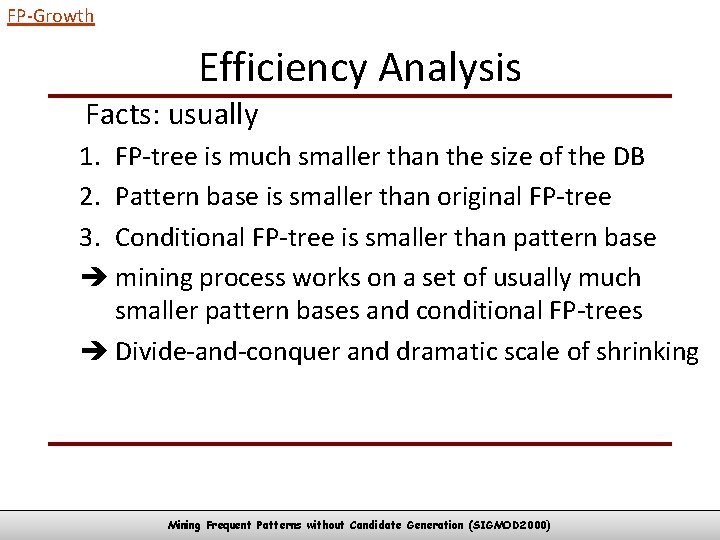 FP-Growth

Efficiency Analysis

Facts: usually

1. FP-tree is much smaller than the size of the DB
2. Pattern base is smaller than original FP-tree
3. Conditional FP-tree is smaller than pattern base

➔ mining process works on a set of usually much smaller pattern bases and conditional FP-trees

➔ Divide-and-conquer and dramatic scale of shrinking

Mining Frequent Patterns without Candidate Generation (SIGMOD2000)